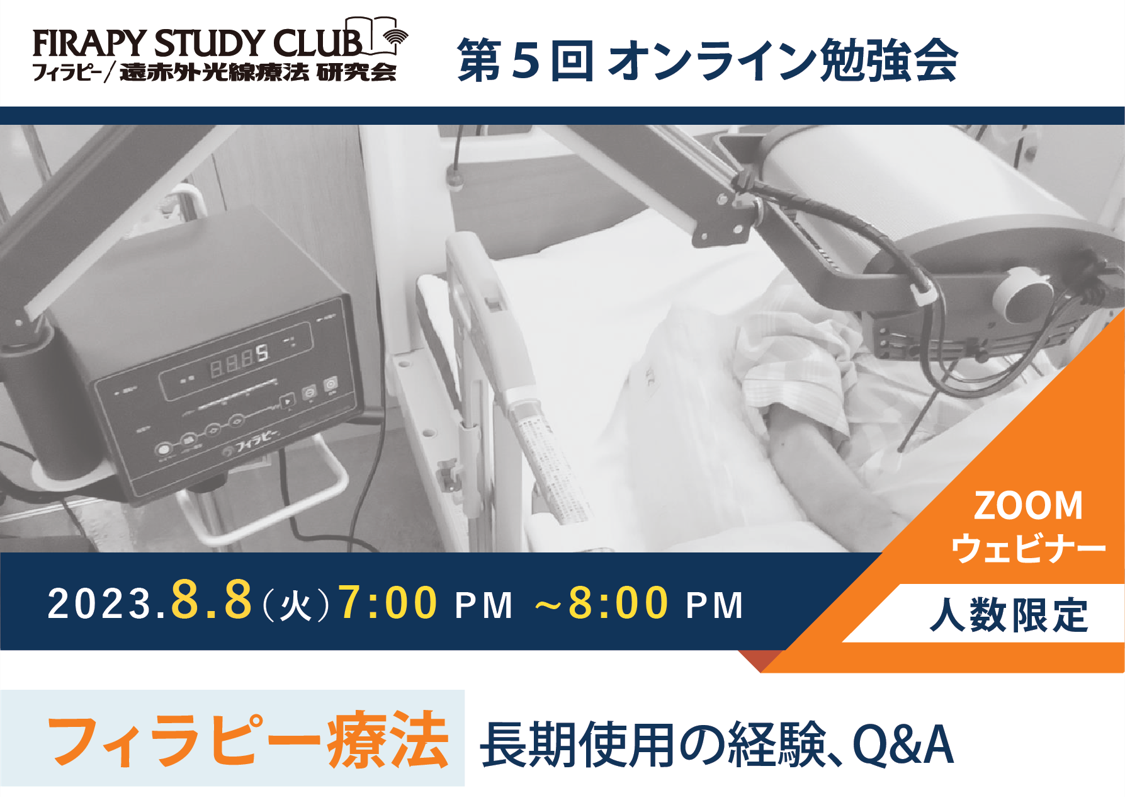 FIRAPY STUDY CLUB
フィラピー/遠赤外光線療法 研究会

第５回 オンライン勉強会

8885

フィラピー

ZOOM
ウェビナー

人数限定

2023.8.8（火）7:00 PM ～8:00 PM

フィラピー療法 長期使用の経験、Q&A